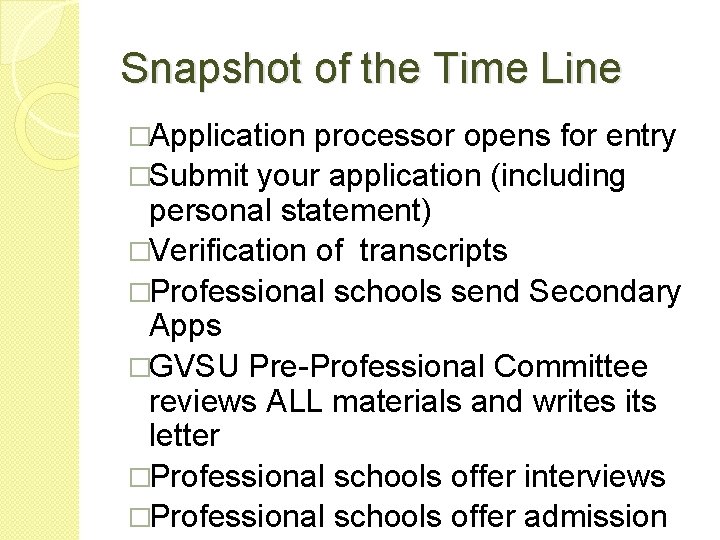 Snapshot of the Time Line

□Application processor opens for entry
□Submit your application (including personal statement)
□Verification of transcripts
□Professional schools send Secondary Apps
□GVSU Pre-Professional Committee reviews ALL materials and writes its letter
□Professional schools offer interviews
□Professional schools offer admission